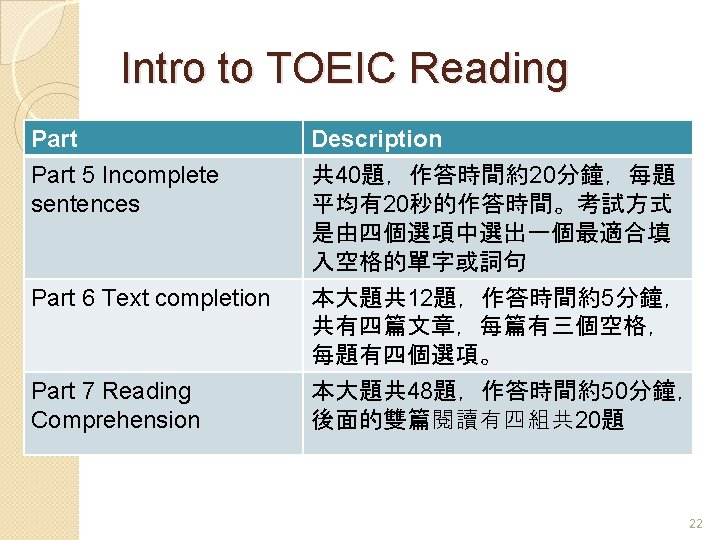 Intro to TOEIC Reading

| Part | Description |
|---|---|
| Part 5 Incomplete sentences | 共40題，作答時間約20分鐘，每題平均有20秒的作答時間。考試方式是由四個選項中選出一個最適合填入空格的單字或詞句 |
| Part 6 Text completion | 本大題共12題，作答時間約5分鐘，共有四篇文章，每篇有三個空格，每題有四個選項。 |
| Part 7 Reading Comprehension | 本大題共48題，作答時間約50分鐘，後面的雙篇閱讀有四組共20題 |

22